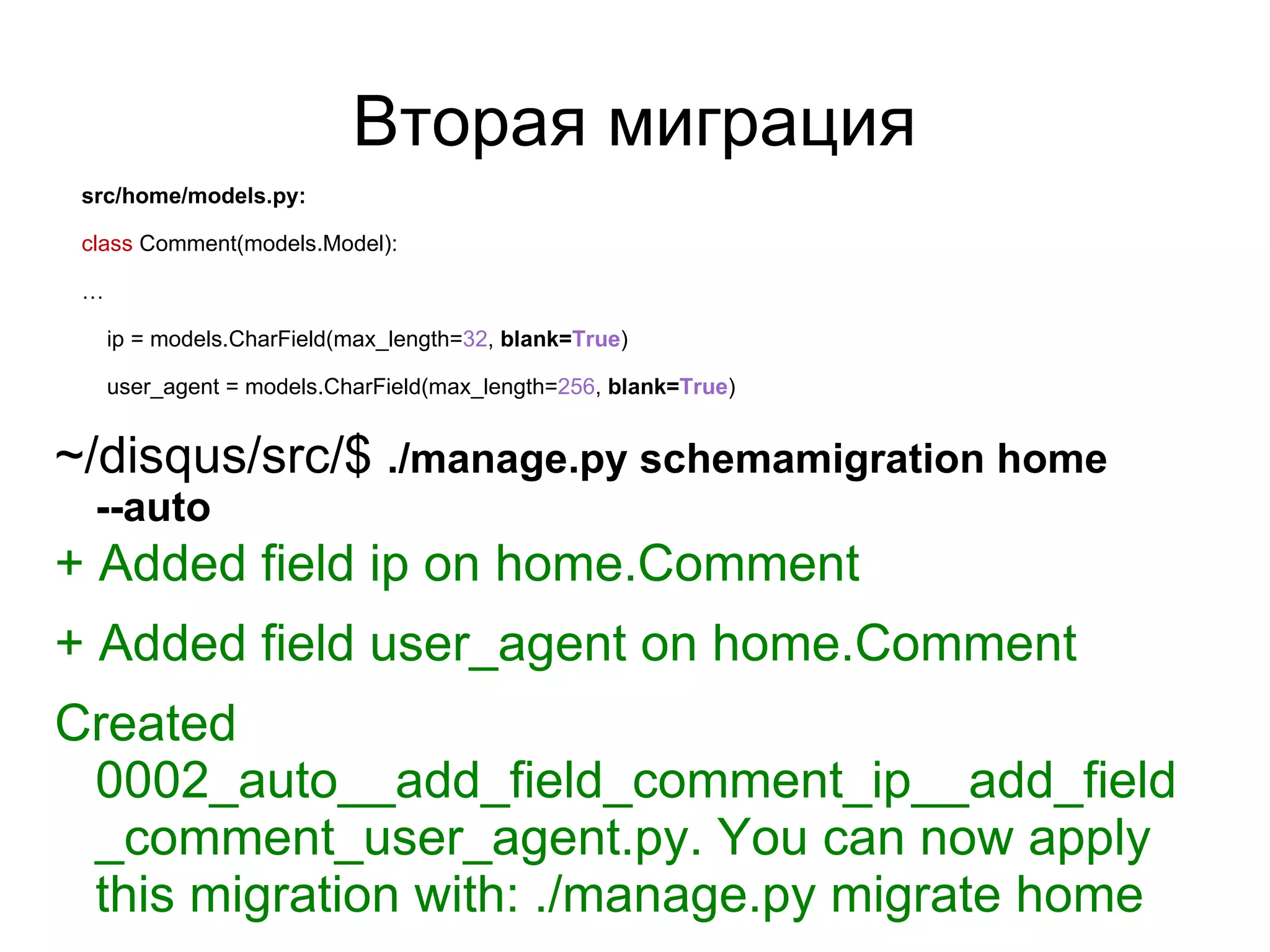 Вторая миграция

src/home/models.py:

class Comment(models.Model):

...

ip = models.CharField(max_length=32, blank=True)

user_agent = models.CharField(max_length=256, blank=True)

~/disqus/src/$ ./manage.py schemamigration home --auto

+ Added field ip on home.Comment

+ Added field user_agent on home.Comment

Created 0002_auto__add_field_comment_ip__add_field_comment_user_agent.py. You can now apply this migration with: ./manage.py migrate home